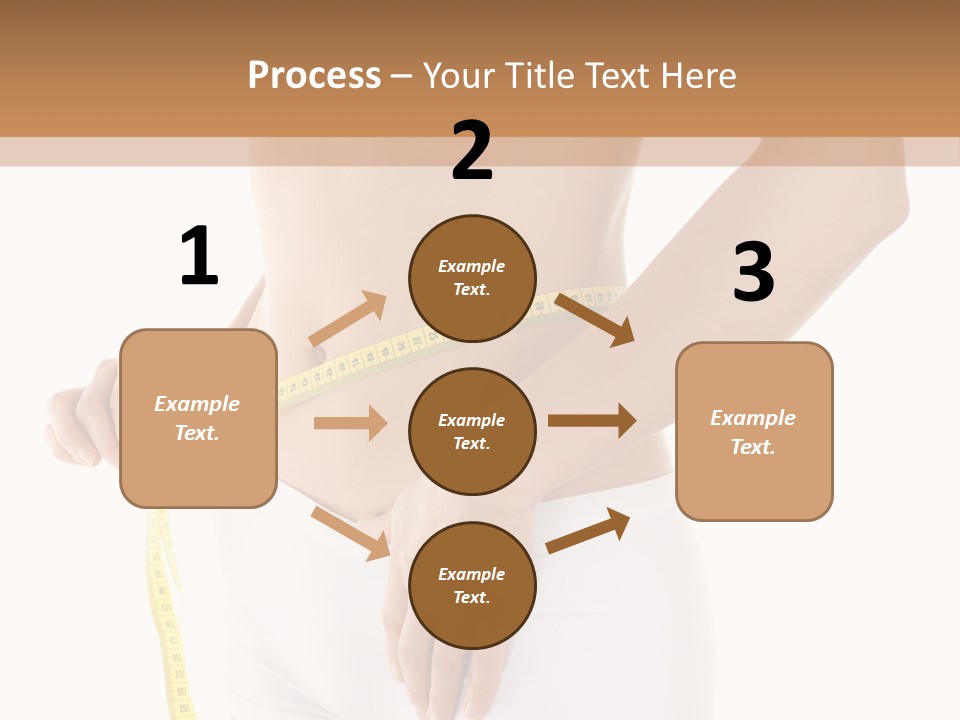 Process – Your Title Text Here

1

Example Text.

2

Example Text.

Example Text.

Example Text.

3

Example Text.